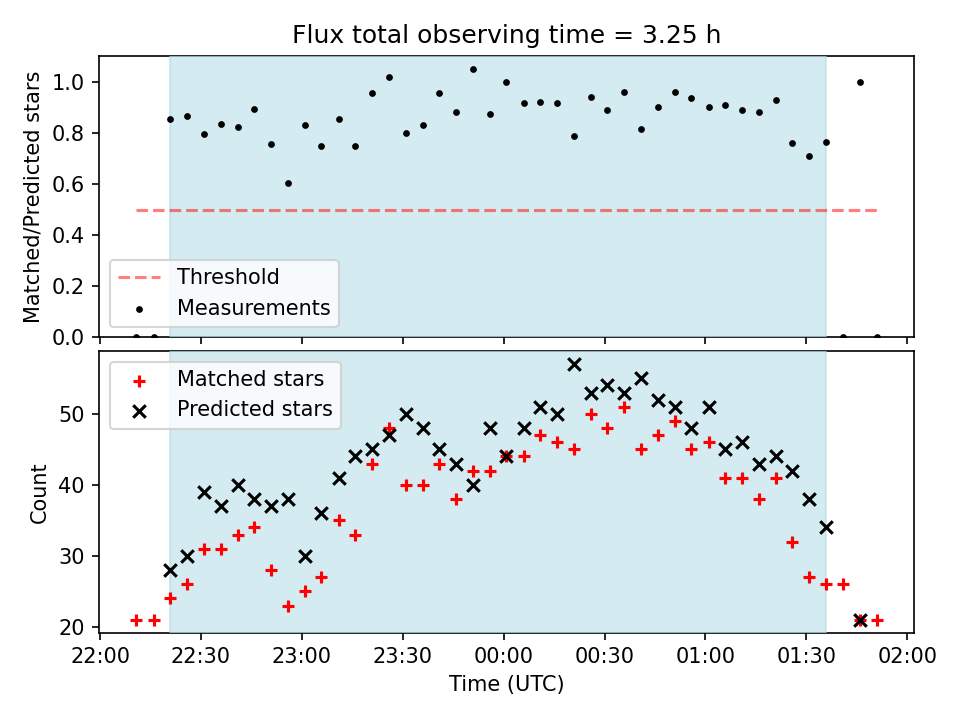 Flux total observing time = 3.25 h

Matched/Predicted stars

1.0
0.8
0.6
0.4
0.2
0.0

Threshold
Measurements

Matched stars
Predicted stars

Count

50
40
30
20

22:00
22:30
23:00
23:30
00:00
00:30
01:00
01:30
02:00

Time (UTC)